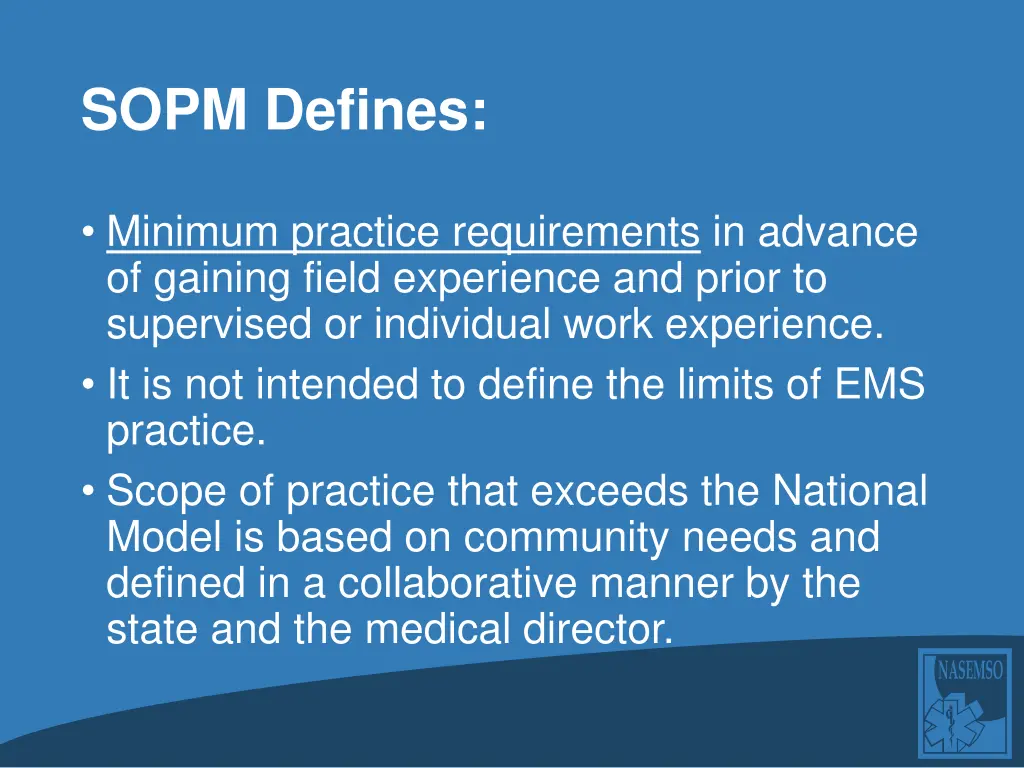 SOPM Defines:

• Minimum practice requirements in advance of gaining field experience and prior to supervised or individual work experience.
• It is not intended to define the limits of EMS practice.
• Scope of practice that exceeds the National Model is based on community needs and defined in a collaborative manner by the state and the medical director.

NASEMSO